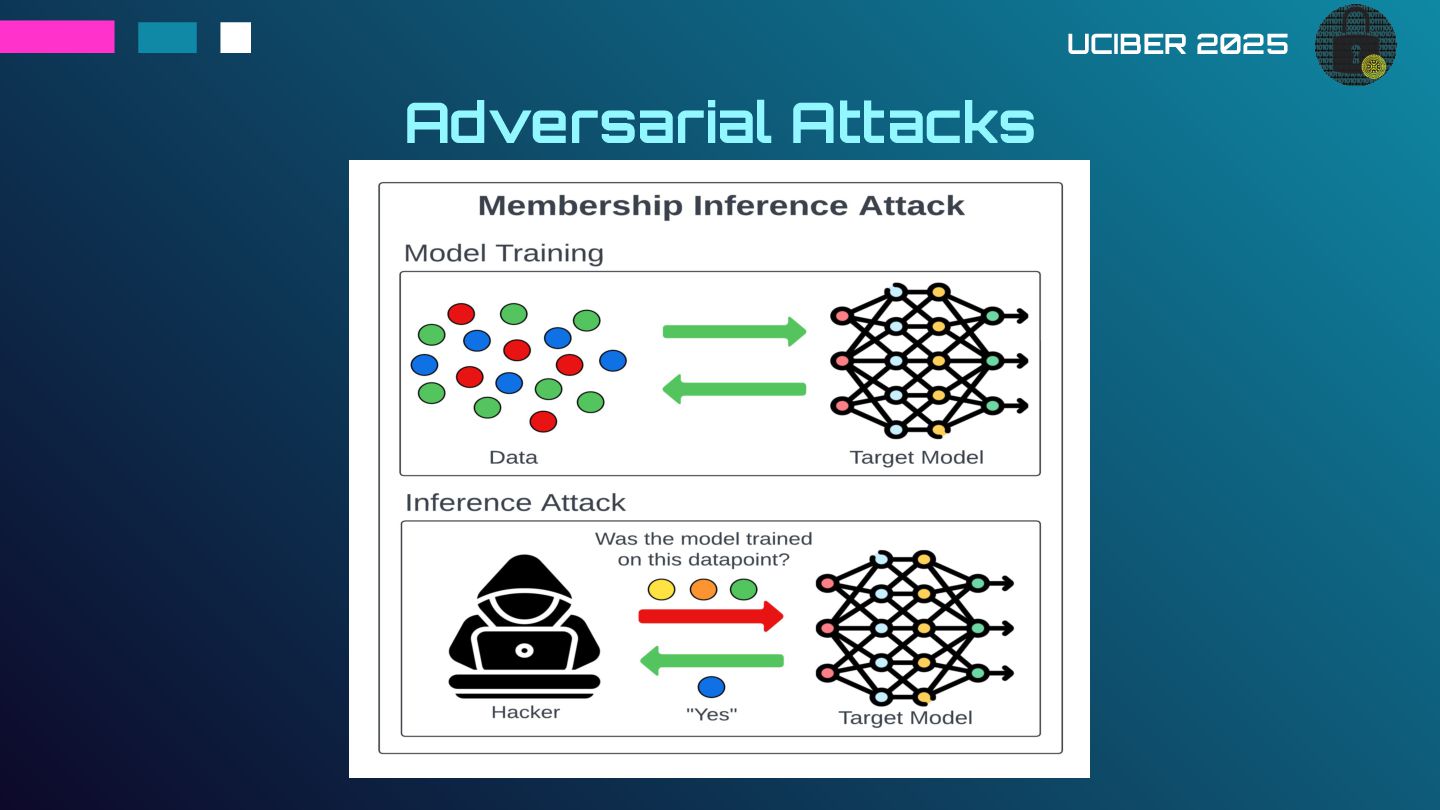 UCIBER 2025

Adversarial Attacks

Membership Inference Attack

Model Training

Data

Target Model

Inference Attack

Was the model trained on this datapoint?

Hacker

"Yes"

Target Model